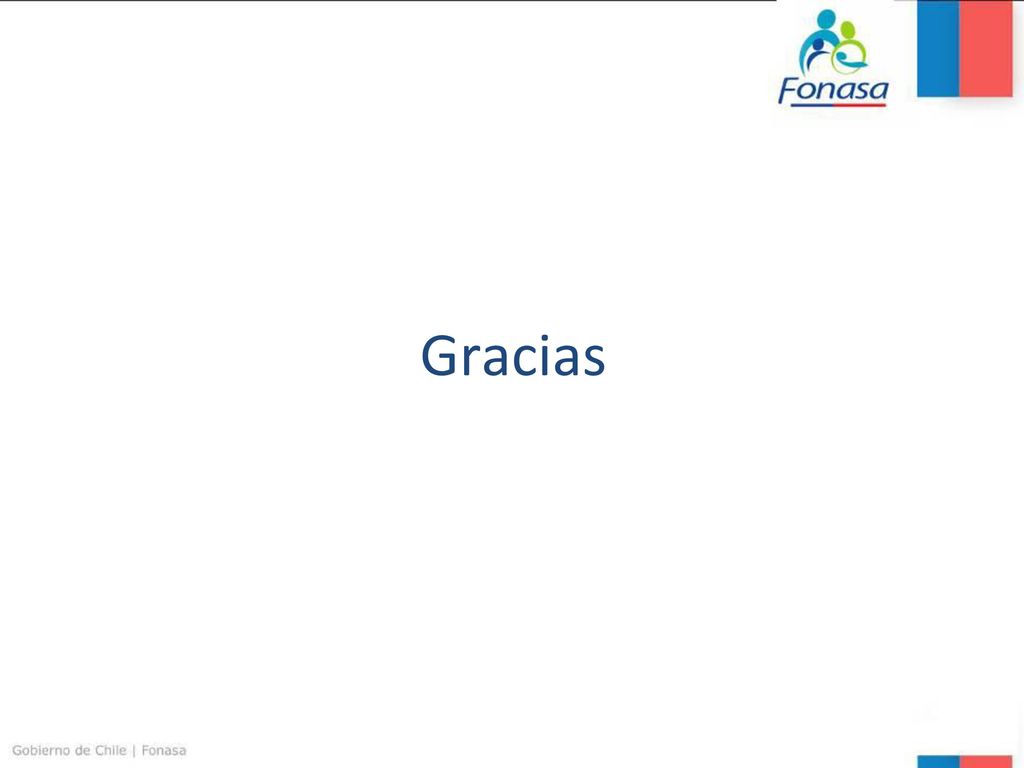 Fonasa

Gracias

Gobierno de Chile | Fonasa